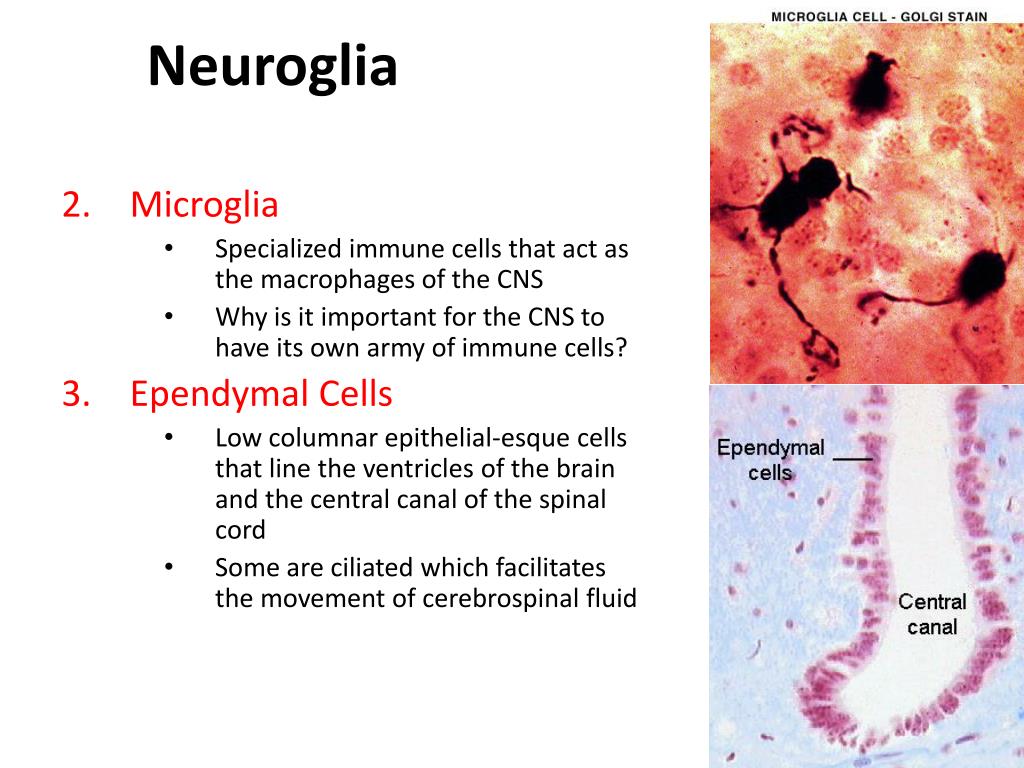 Neuroglia

2. Microglia
• Specialized immune cells that act as the macrophages of the CNS
• Why is it important for the CNS to have its own army of immune cells?

3. Ependymal Cells
• Low columnar epithelial-esque cells that line the ventricles of the brain and the central canal of the spinal cord
• Some are ciliated which facilitates the movement of cerebrospinal fluid

MICROGLIA CELL - GOLGI STAIN

Ependymal cells

Central canal